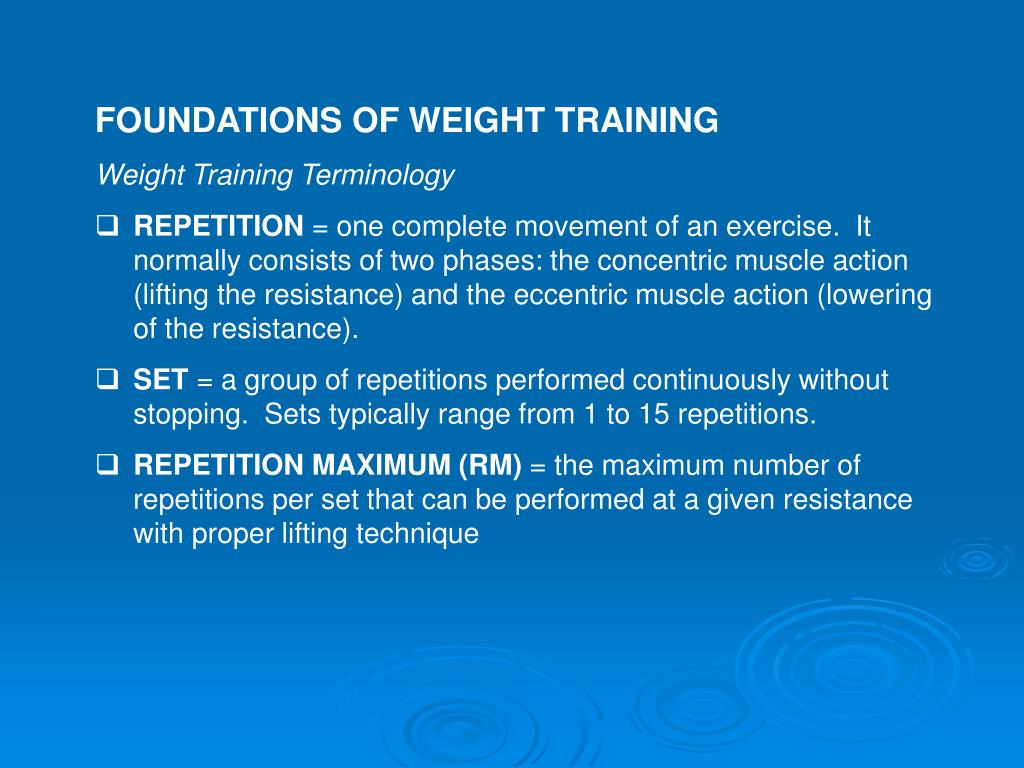 FOUNDATIONS OF WEIGHT TRAINING

Weight Training Terminology

❑ REPETITION = one complete movement of an exercise. It normally consists of two phases: the concentric muscle action (lifting the resistance) and the eccentric muscle action (lowering of the resistance).

❑ SET = a group of repetitions performed continuously without stopping. Sets typically range from 1 to 15 repetitions.

❑ REPETITION MAXIMUM (RM) = the maximum number of repetitions per set that can be performed at a given resistance with proper lifting technique